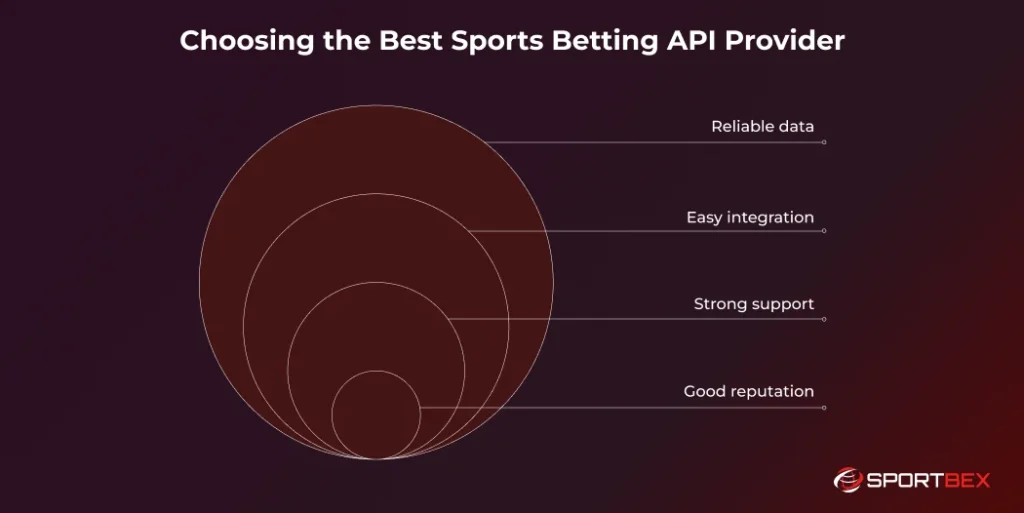 Choosing the Best Sports Betting API Provider

Reliable data

Easy integration

Strong support

Good reputation

SPORTBEX